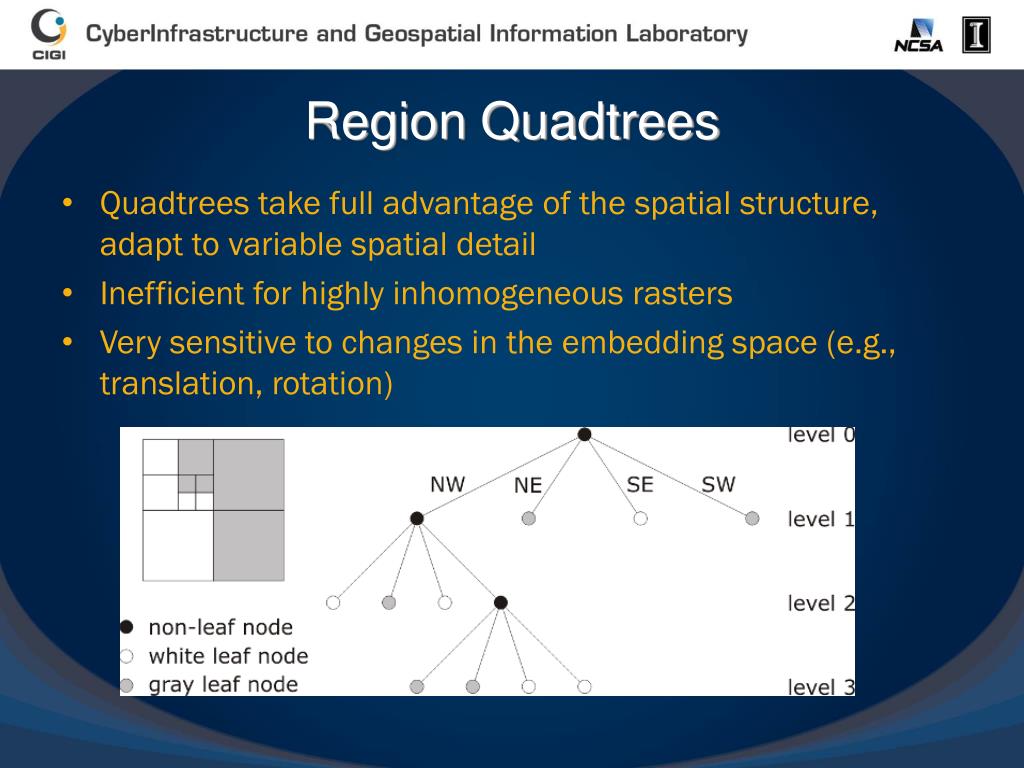 CIGI CyberInfrastructure and Geospatial Information Laboratory

NCSA

I

Region Quadtrees

• Quadtrees take full advantage of the spatial structure, adapt to variable spatial detail
• Inefficient for highly inhomogeneous rasters
• Very sensitive to changes in the embedding space (e.g., translation, rotation)

level 0
NW
NE
SE
SW
level 1
level 2
level 3
non-leaf node
white leaf node
gray leaf node